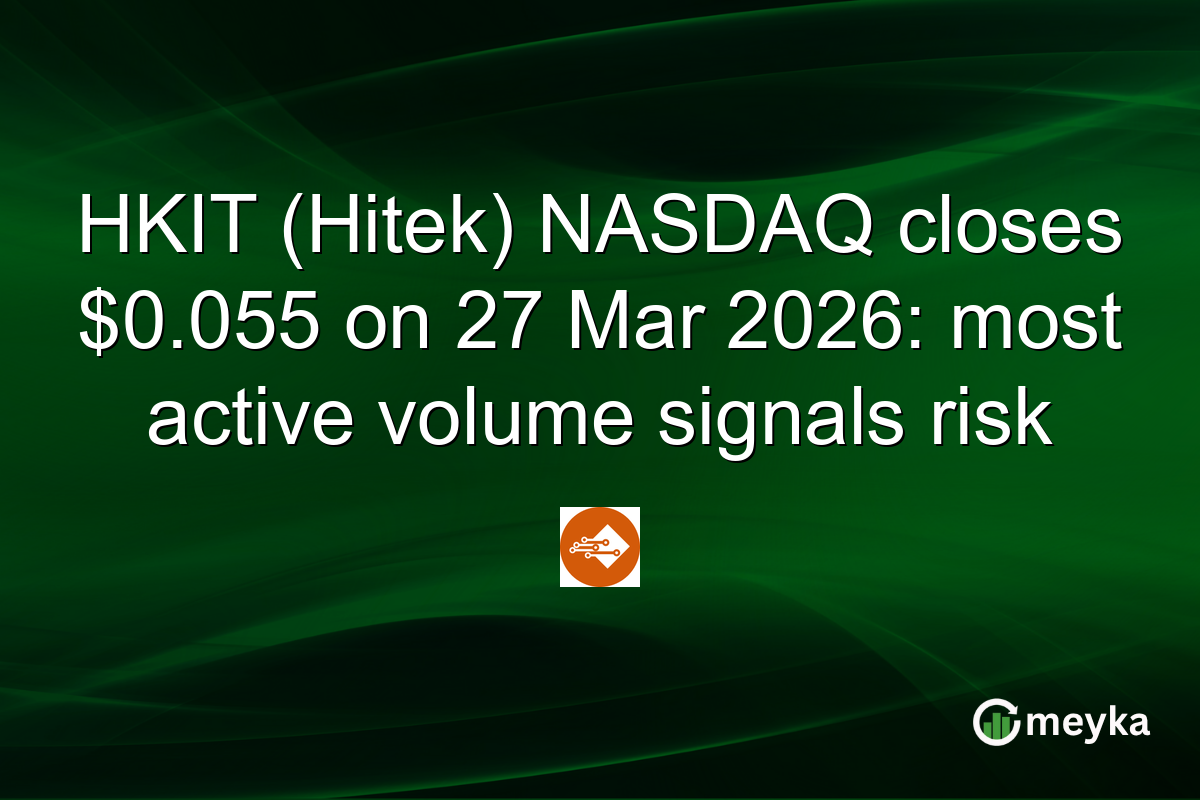 HKIT (Hitek) NASDAQ closes $0.055 on 27 Mar 2026: most active volume signals risk

meyka